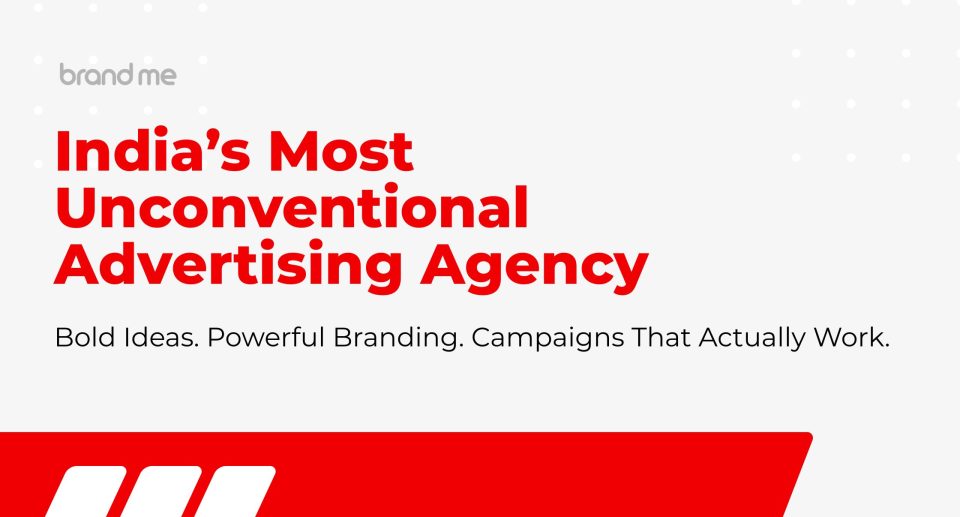 brand me

India's Most Unconventional Advertising Agency

Bold Ideas. Powerful Branding. Campaigns That Actually Work.